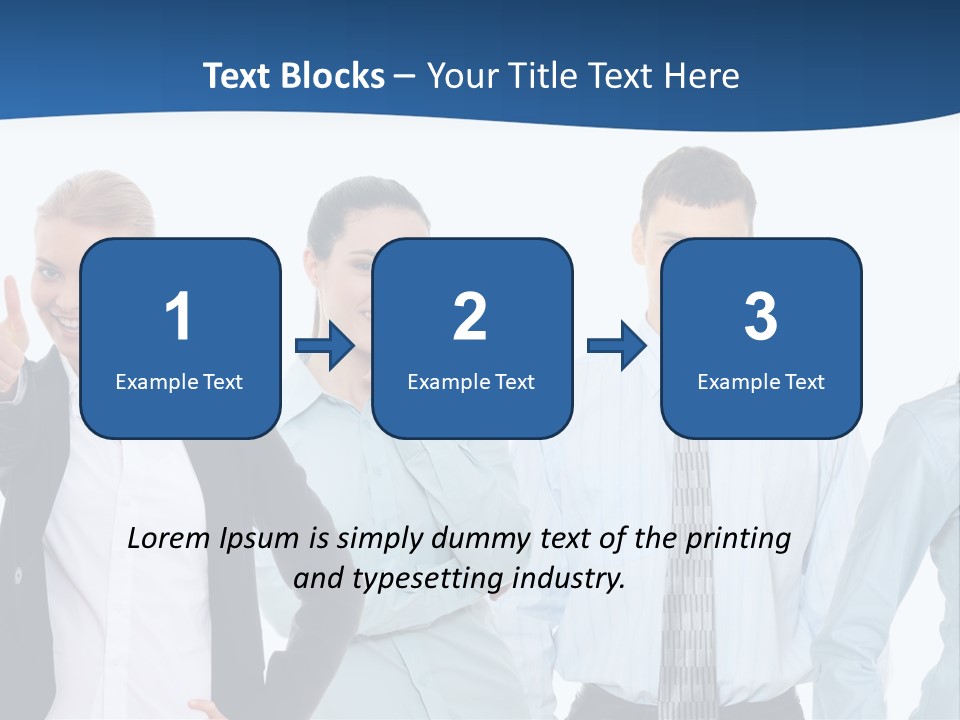 Text Blocks – Your Title Text Here

1
Example Text

2
Example Text

3
Example Text

Lorem Ipsum is simply dummy text of the printing and typesetting industry.